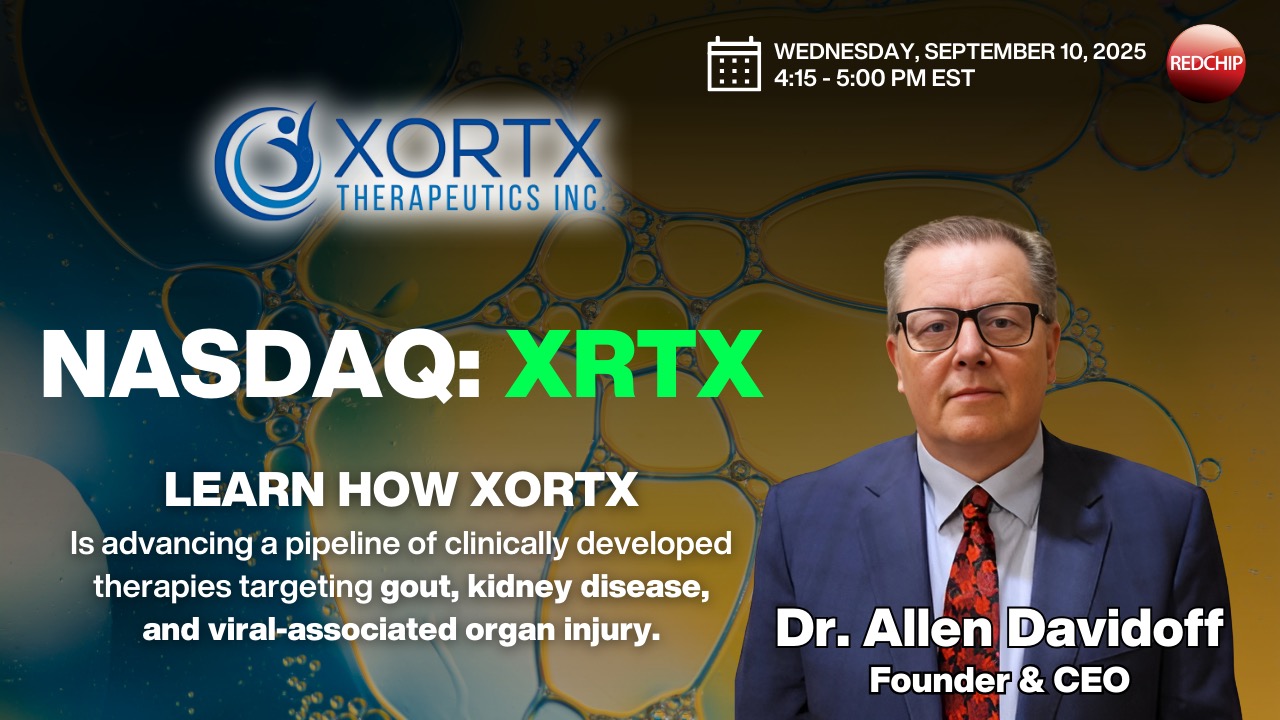 WEDNESDAY, SEPTEMBER 10, 2025
4:15 - 5:00 PM EST

REDCHIP

XORTX
THERAPEUTICS INC.

NASDAQ: XRTX

LEARN HOW XORTX
Is advancing a pipeline of clinically developed therapies targeting gout, kidney disease, and viral-associated organ injury.

Dr. Allen Davidoff
Founder & CEO